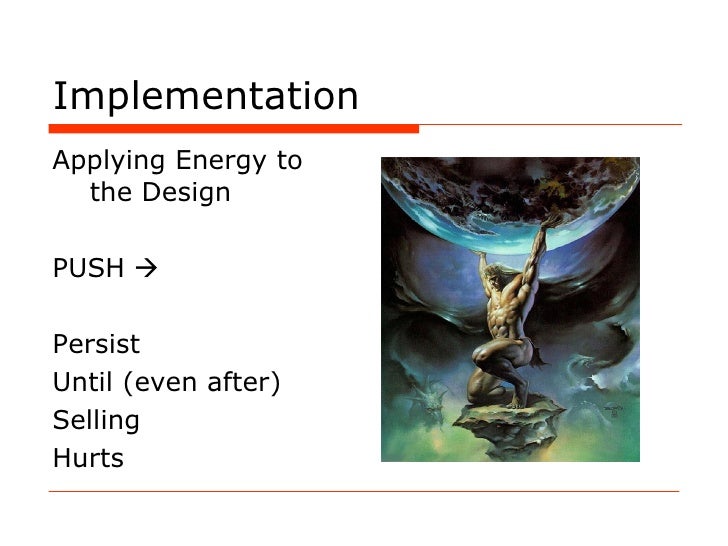 Implementation

Applying Energy to the Design

PUSH →

Persist
Until (even after)
Selling
Hurts